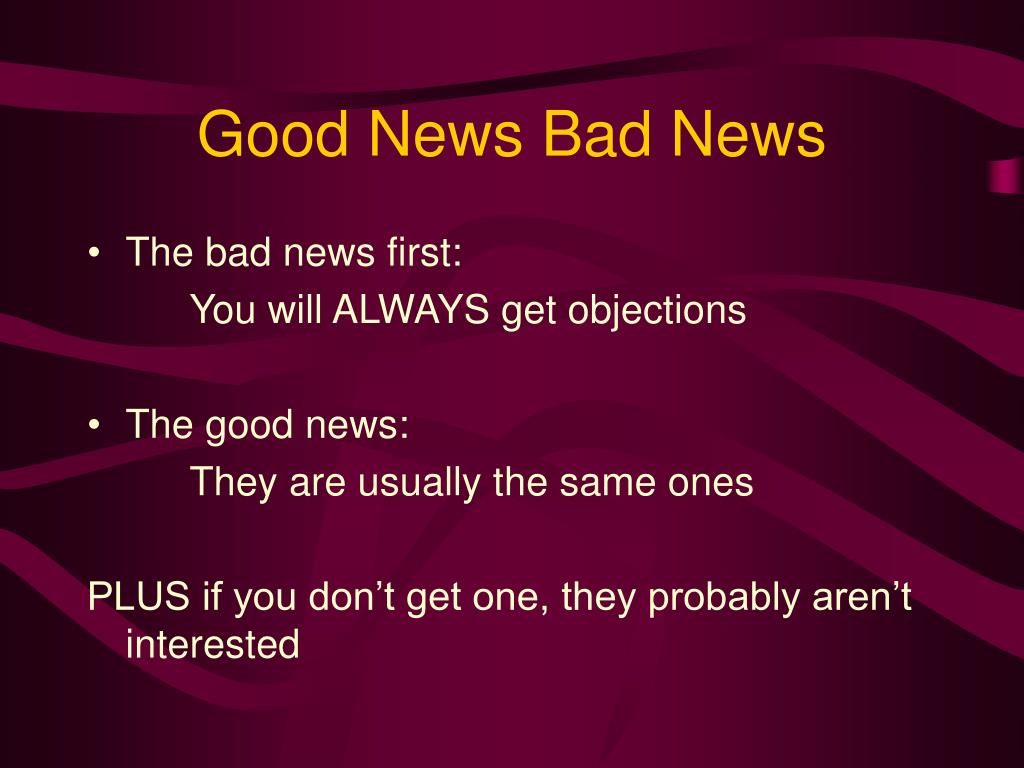 Good News Bad News

• The bad news first:
You will ALWAYS get objections

• The good news:
They are usually the same ones

PLUS if you don’t get one, they probably aren’t interested